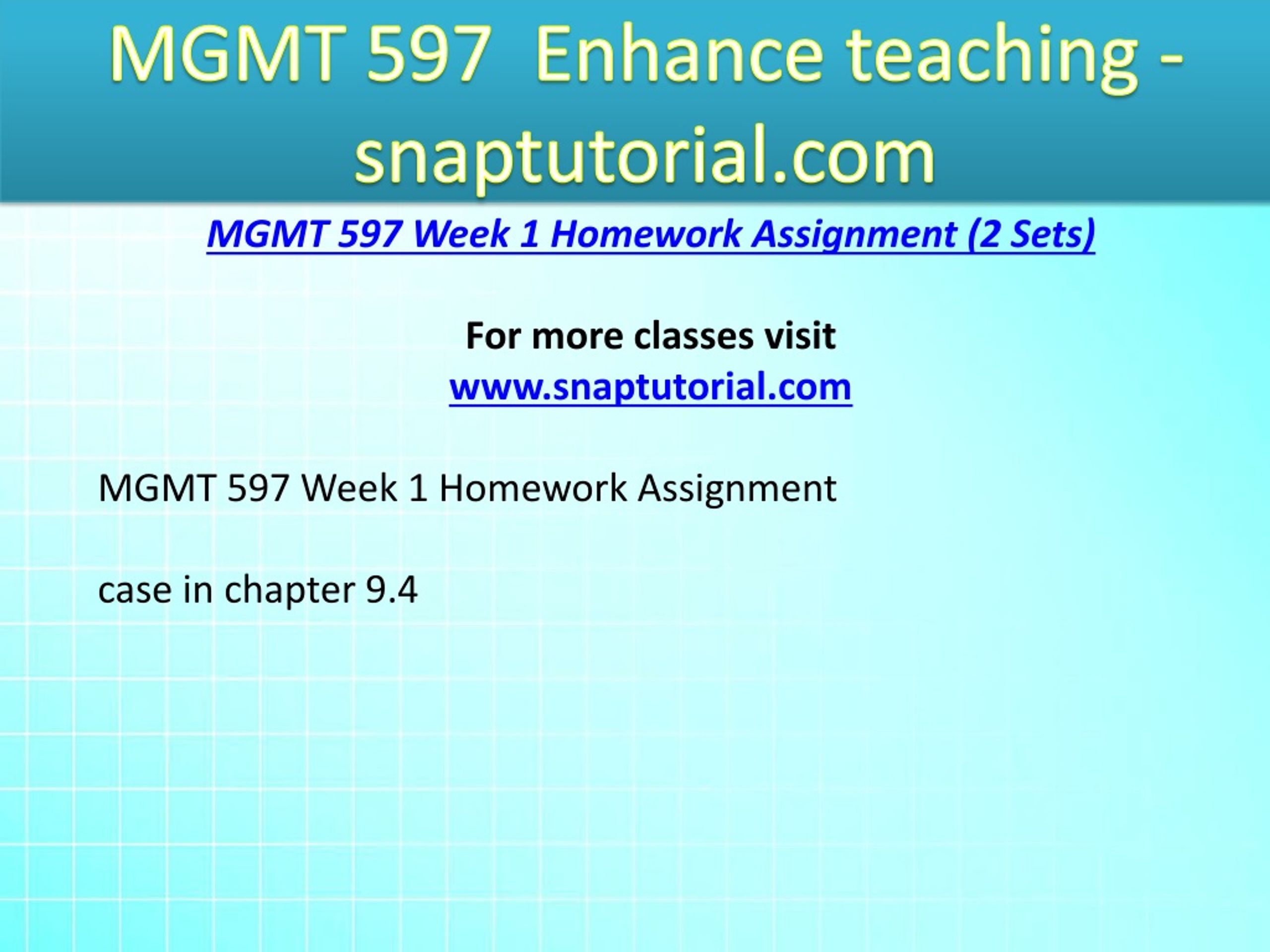 MGMT 597 Enhance teaching - snaptutorial.com

MGMT 597 Week 1 Homework Assignment (2 Sets)

For more classes visit
www.snaptutorial.com

MGMT 597 Week 1 Homework Assignment

case in chapter 9.4